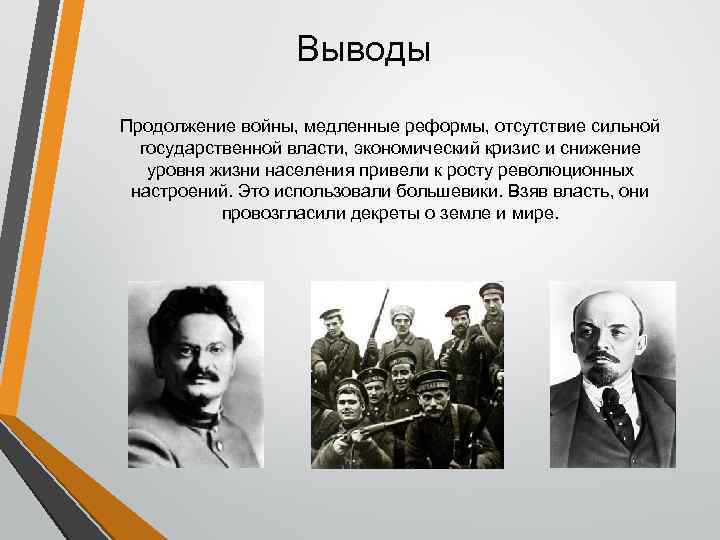 Выводы

Продолжение войны, медленные реформы, отсутствие сильной государственной власти, экономический кризис и снижение уровня жизни населения привели к росту революционных настроений. Это использовали большевики. Взяв власть, они провозгласили декреты о земле и мире.